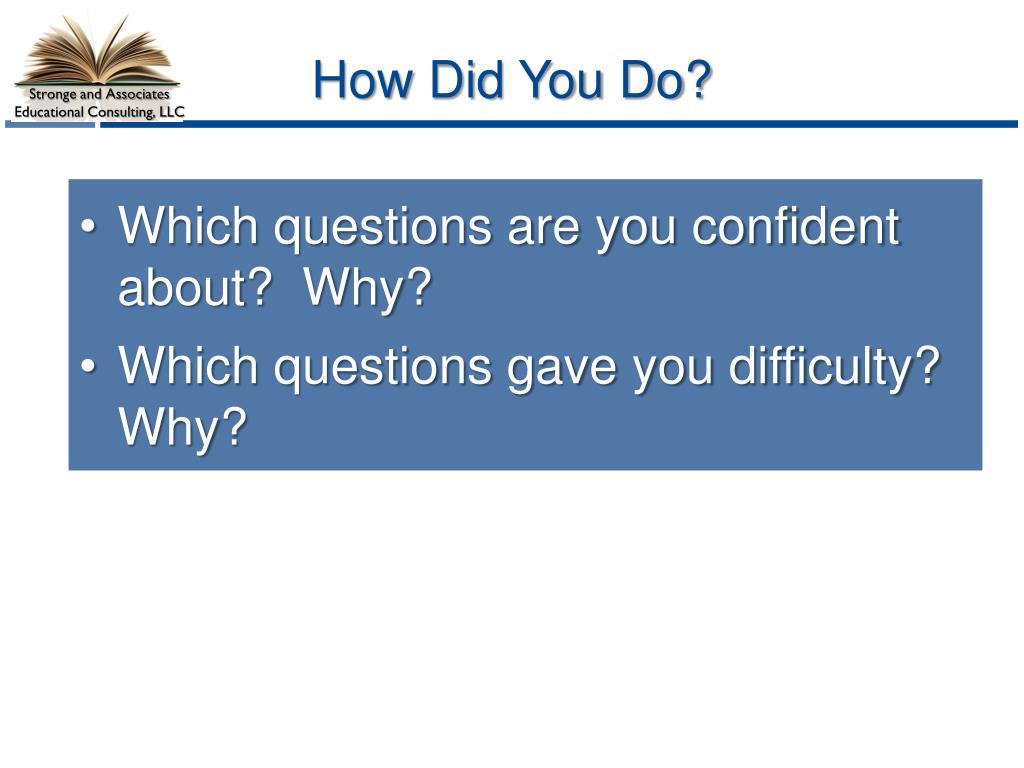 Stronge and Associates
Educational Consulting, LLC

How Did You Do?

• Which questions are you confident about? Why?
• Which questions gave you difficulty? Why?